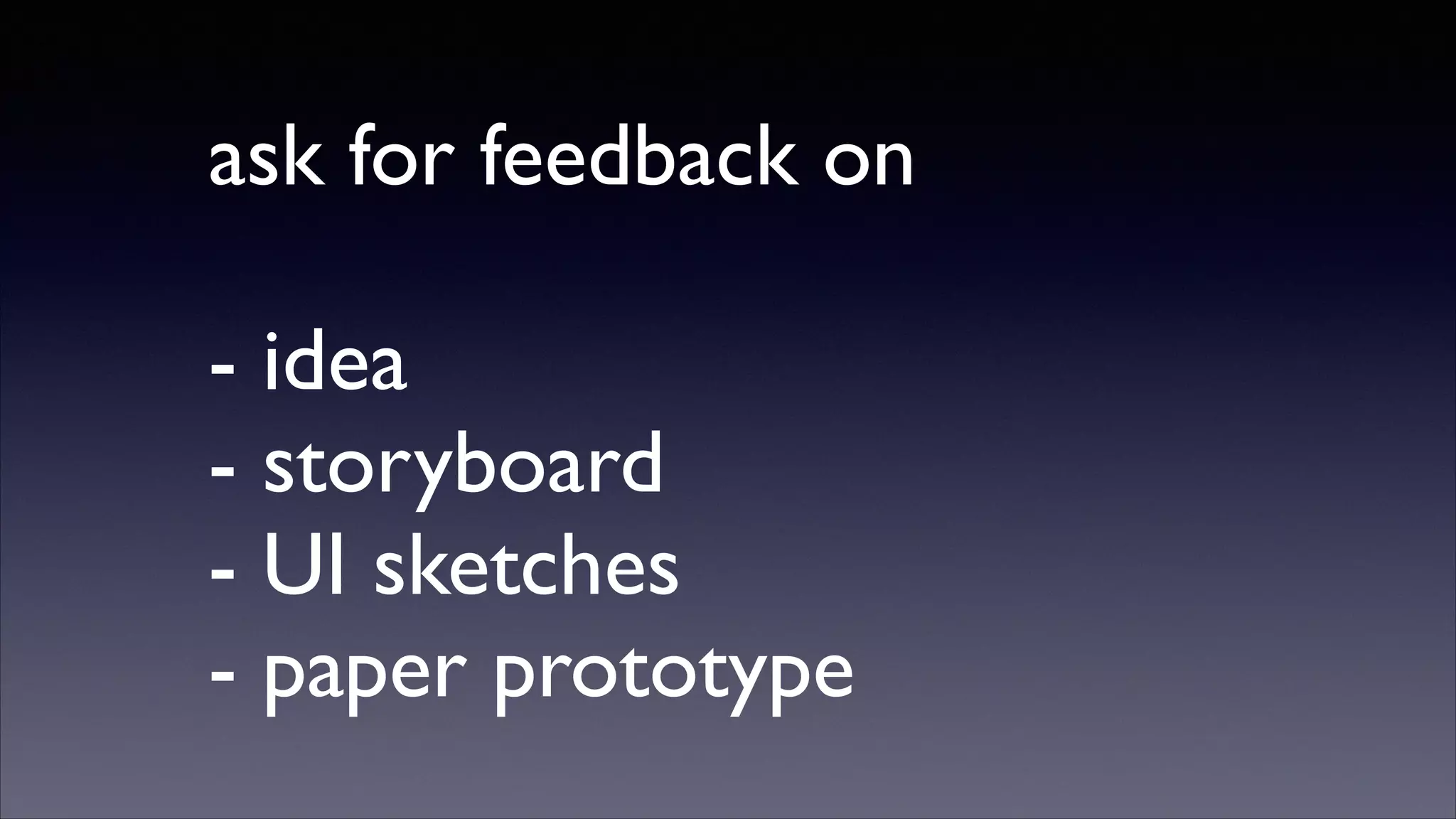 ask for feedback on

- idea
- storyboard
- UI sketches
- paper prototype